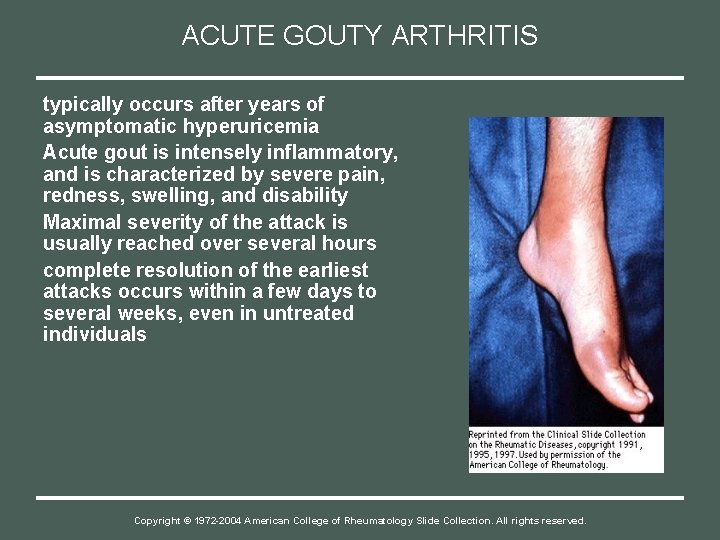 ACUTE GOUTY ARTHRITIS

typically occurs after years of asymptomatic hyperuricemia

Acute gout is intensely inflammatory, and is characterized by severe pain, redness, swelling, and disability

Maximal severity of the attack is usually reached over several hours

complete resolution of the earliest attacks occurs within a few days to several weeks, even in untreated individuals

Reprinted from the Clinical Slide Collection on the Rheumatic Diseases, copyright 1991, 1995, 1997. Used by permission of the American College of Rheumatology.

Copyright © 1972-2004 American College of Rheumatology Slide Collection. All rights reserved.